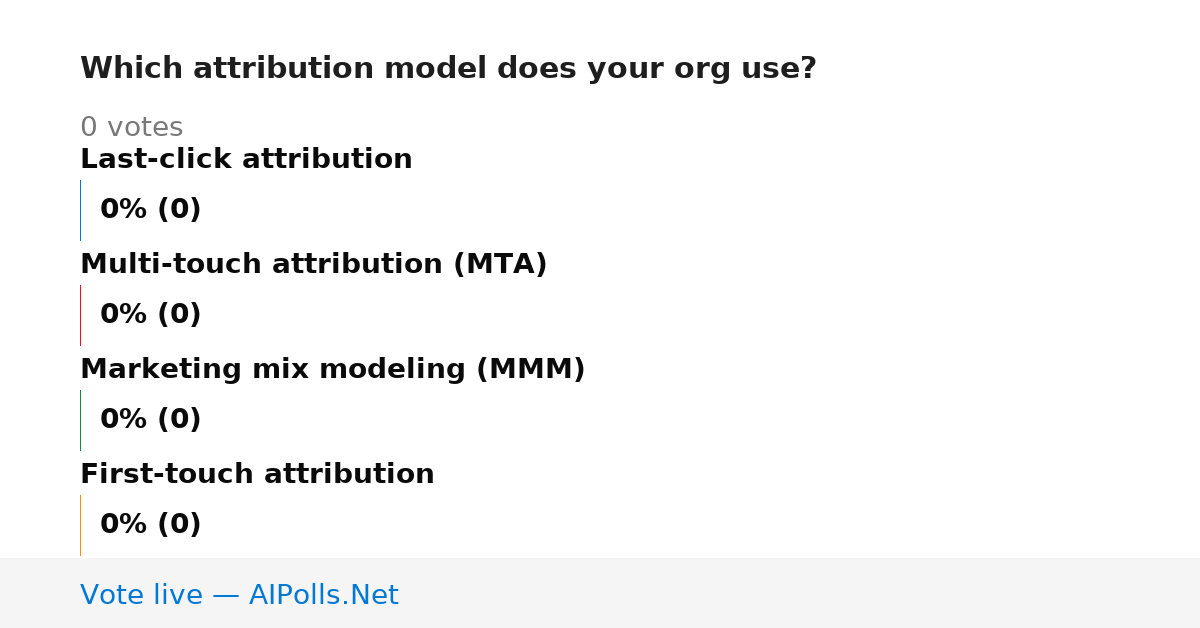 Which attribution model does your org use?

0 votes

Last-click attribution

0% (0)

Multi-touch attribution (MTA)

0% (0)

Marketing mix modeling (MMM)

0% (0)

First-touch attribution

0% (0)

Vote live — AIPolls.Net